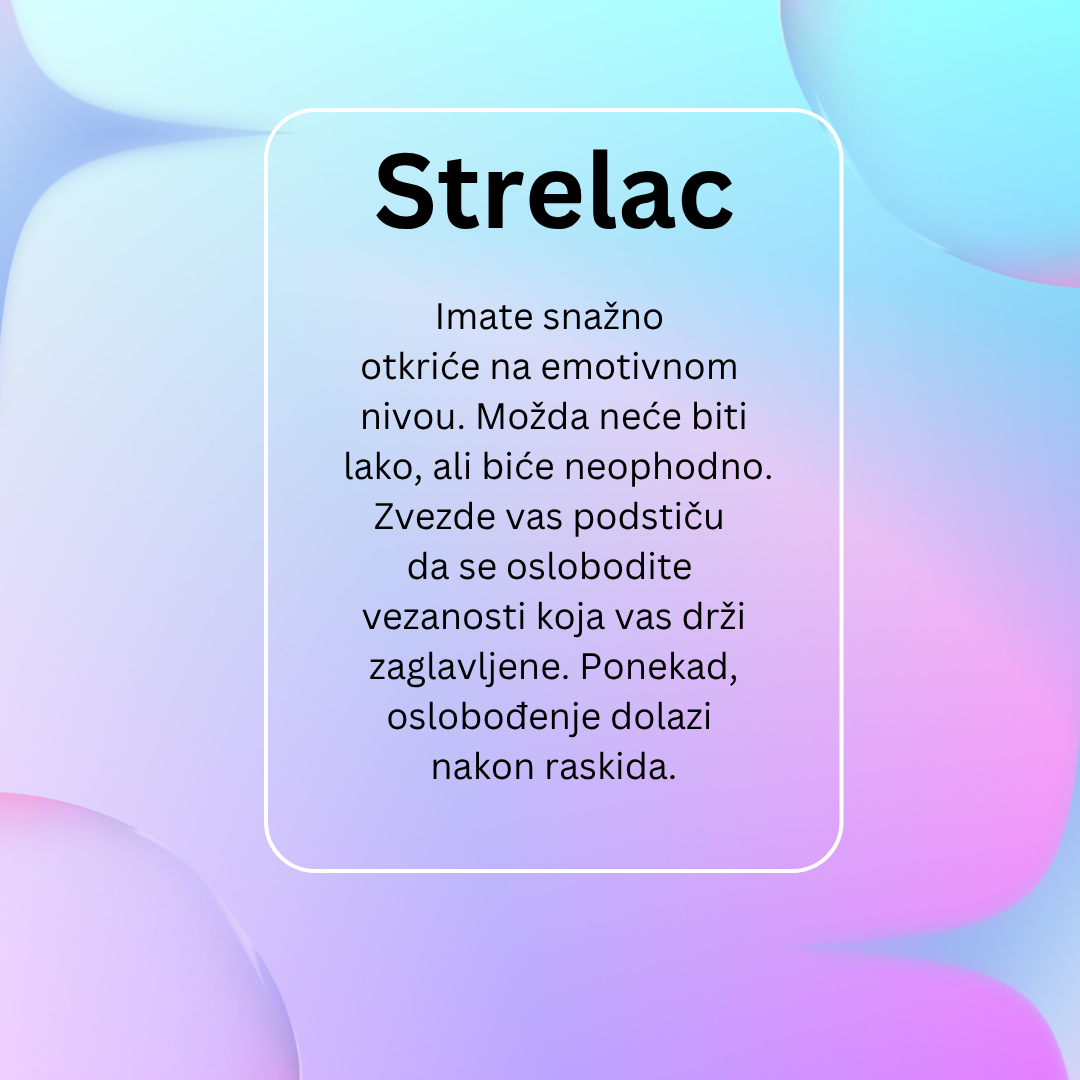 Strelac

Imate snažno otkriće na emotivnom nivou. Možda neće biti lako, ali biće neophodno. Zvezde vas podstiču da se oslobodite vezanosti koja vas drži zaglavljene. Ponekad, oslobođenje dolazi nakon raskida.